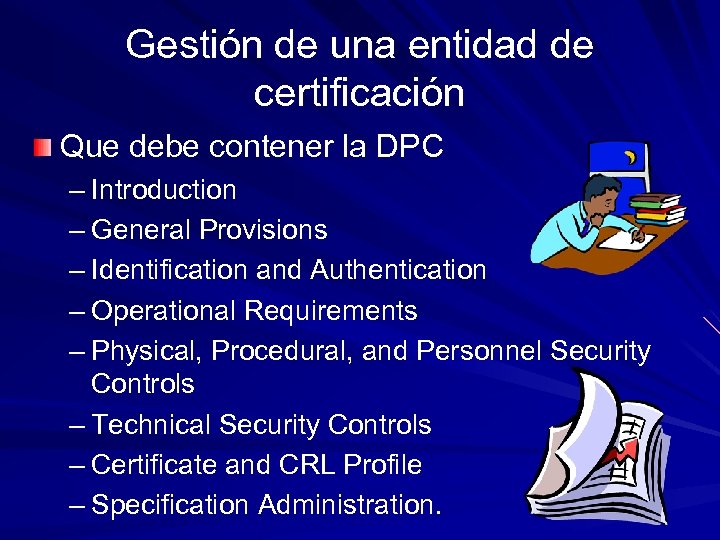 Gestión de una entidad de certificación

Que debe contener la DPC

– Introduction
– General Provisions
– Identification and Authentication
– Operational Requirements
– Physical, Procedural, and Personnel Security Controls
– Technical Security Controls
– Certificate and CRL Profile
– Specification Administration.